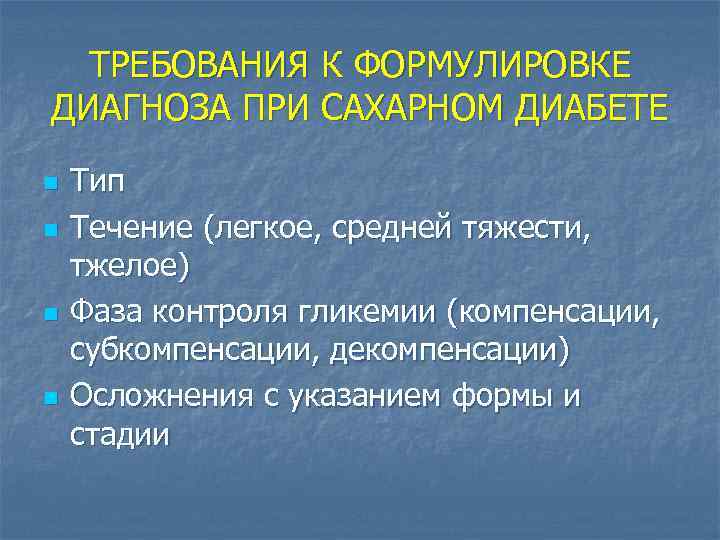 ТРЕБОВАНИЯ К ФОРМУЛИРОВКЕ ДИАГНОЗА ПРИ САХАРНОМ ДИАБЕТЕ

- Тип
- Течение (легкое, средней тяжести, тжелое)
- Фаза контроля гликемии (компенсации, субкомпенсации, декомпенсации)
- Осложнения с указанием формы и стадии